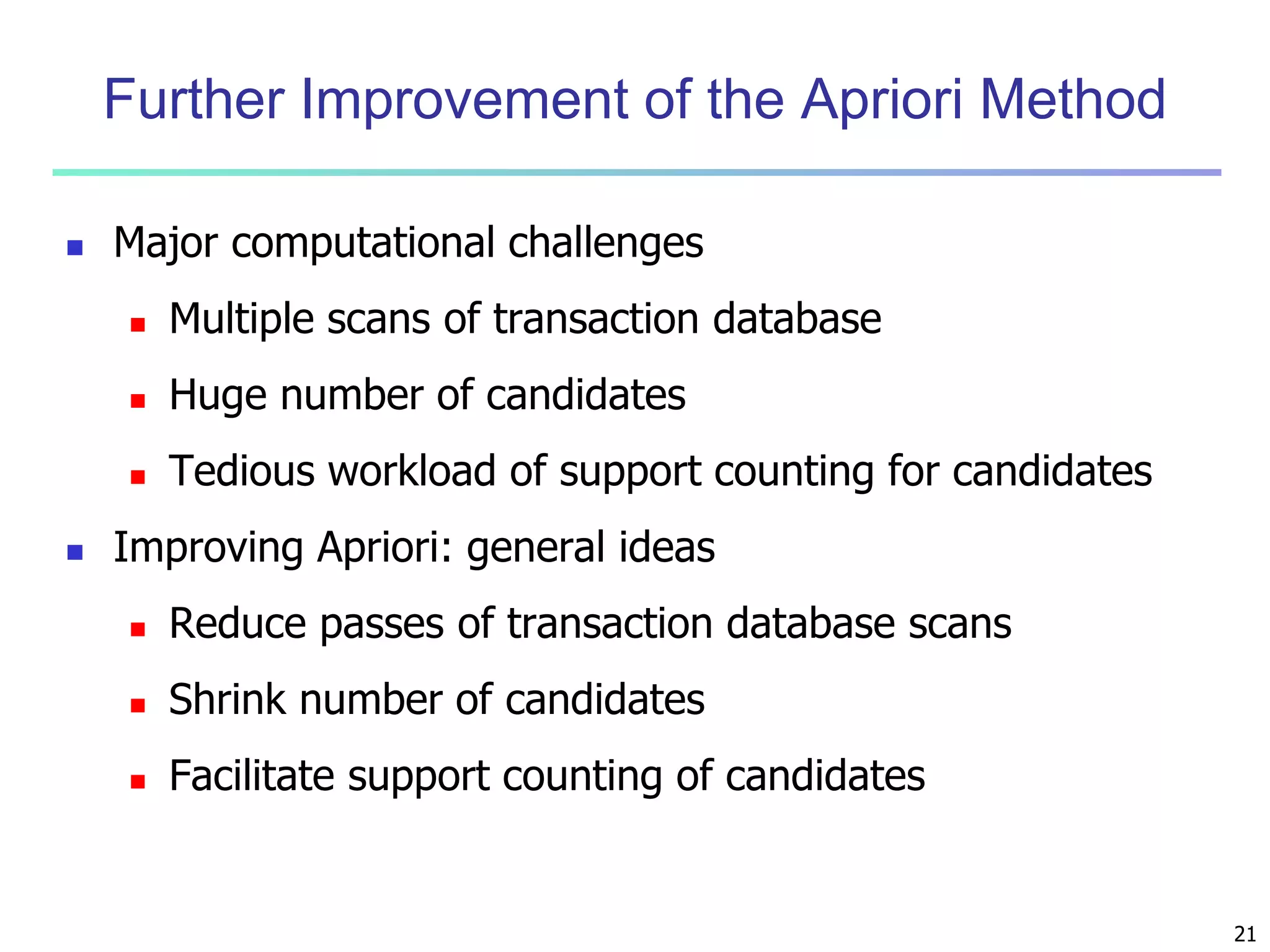 Further Improvement of the Apriori Method

- Major computational challenges
  - Multiple scans of transaction database
  - Huge number of candidates
  - Tedious workload of support counting for candidates
- Improving Apriori: general ideas
  - Reduce passes of transaction database scans
  - Shrink number of candidates
  - Facilitate support counting of candidates

21